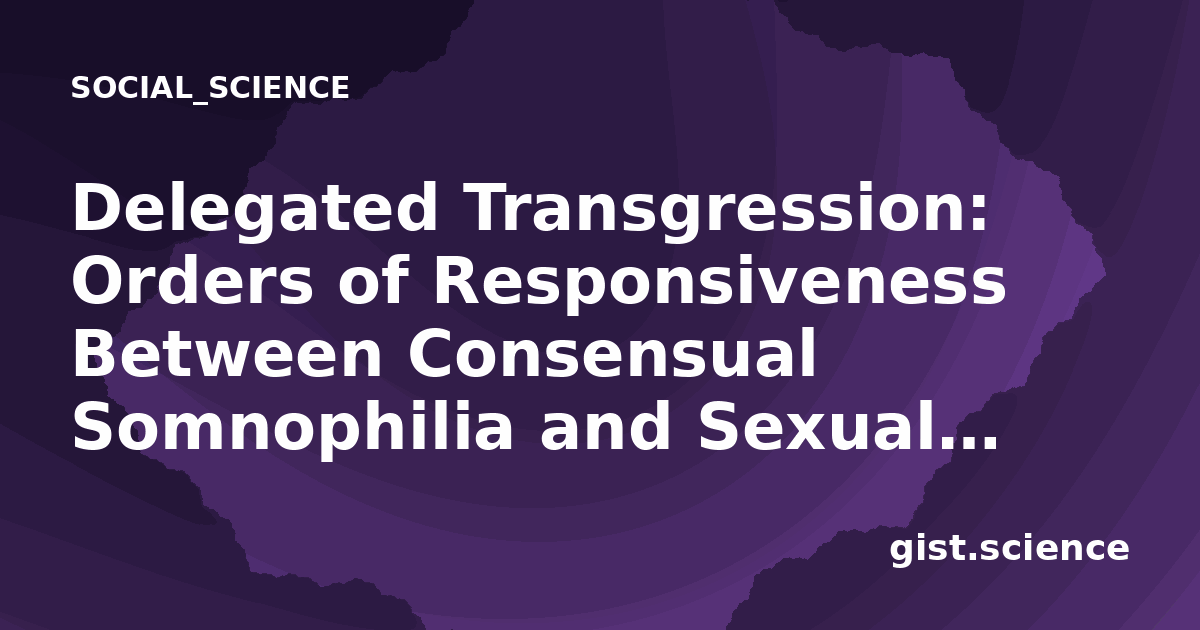 SOCIAL_SCIENCE

Delegated Transgression: Orders of Responsiveness Between Consensual Somnophilia and Sexual...

gist.science